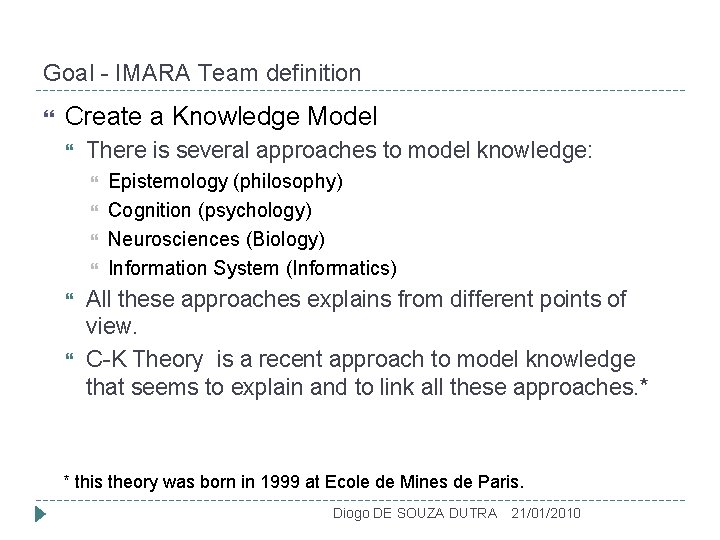 Goal - IMARA Team definition

Create a Knowledge Model

There is several approaches to model knowledge:

Epistemology (philosophy)

Cognition (psychology)

Neurosciences (Biology)

Information System (Informatics)

All these approaches explains from different points of view.

C-K Theory is a recent approach to model knowledge that seems to explain and to link all these approaches.*

* this theory was born in 1999 at Ecole de Mines de Paris.

Diogo DE SOUZA DUTRA 21/01/2010